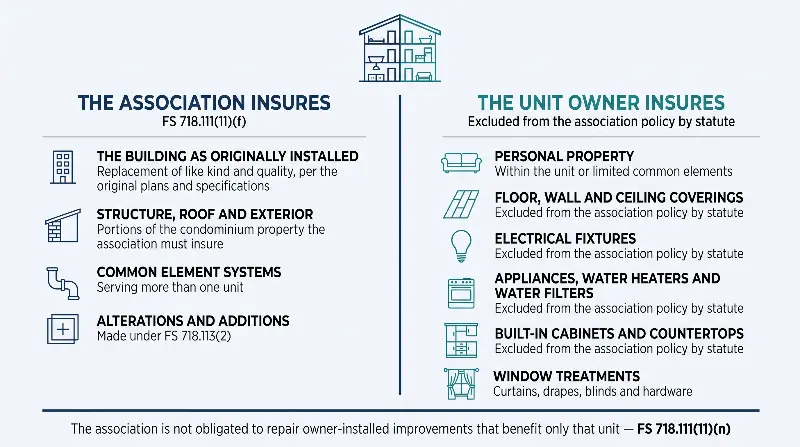 THE ASSOCIATION INSURES
FS 718.111(11)(f)

THE BUILDING AS ORIGINALLY INSTALLED
Replacement of like kind and quality, per the original plans and specifications

STRUCTURE, ROOF AND EXTERIOR
Portions of the condominium property the association must insure

COMMON ELEMENT SYSTEMS
Serving more than one unit

ALTERATIONS AND ADDITIONS
Made under FS 718.113(2)

THE UNIT OWNER INSURES
Excluded from the association policy by statute

PERSONAL PROPERTY
Within the unit or limited common elements

FLOOR, WALL AND CEILING COVERINGS
Excluded from the association policy by statute

ELECTRICAL FIXTURES
Excluded from the association policy by statute

APPLIANCES, WATER HEATERS AND WATER FILTERS
Excluded from the association policy by statute

BUILT-IN CABINETS AND COUNTERTOPS
Excluded from the association policy by statute

WINDOW TREATMENTS
Curtains, drapes, blinds and hardware

The association is not obligated to repair owner-installed improvements that benefit only that unit — FS 718.111(11)(n)